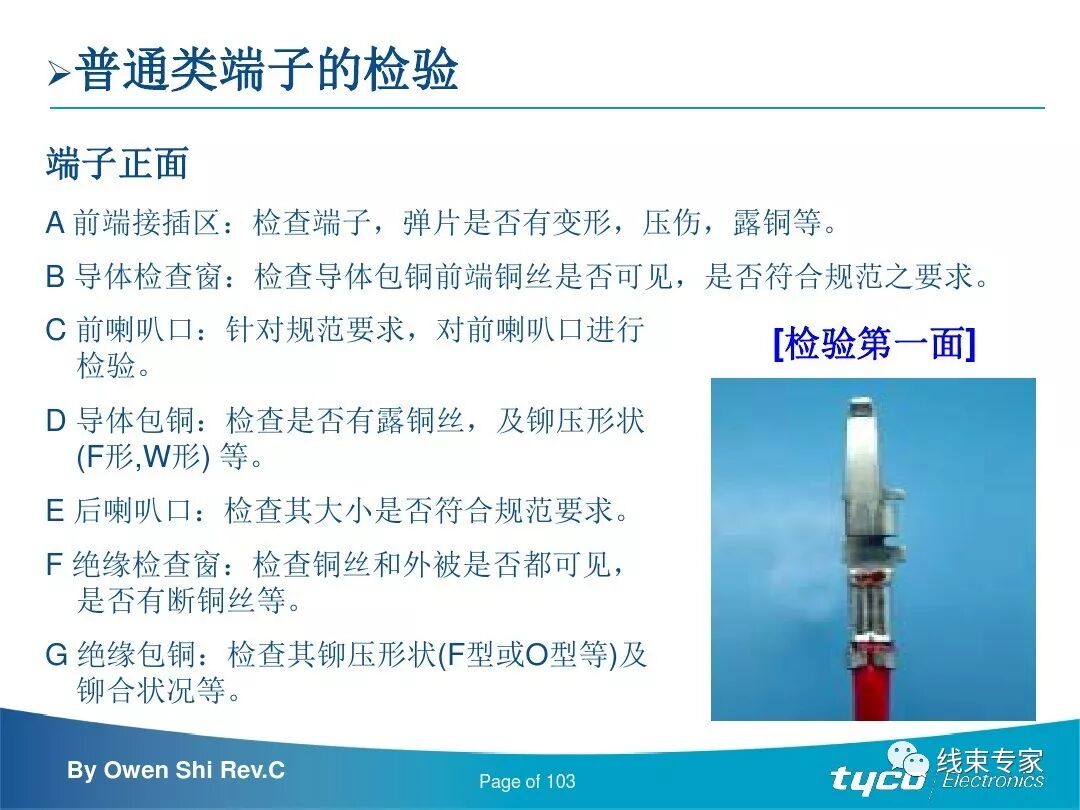 ➢普通类端子的检验

端子正面

A 前端接插区：检查端子，弹片是否有变形，压伤，露铜等。

B 导体检查窗：检查导体包铜前端铜丝是否可见，是否符合规范之要求。

C 前喇叭口：针对规范要求，对前喇叭口进行检验。

D 导体包铜：检查是否有露铜丝，及铆压形状 (F形,W形) 等。

E 后喇叭口：检查其大小是否符合规范要求。

F 绝缘检查窗：检查铜丝和外被是否都可见，是否有断铜丝等。

G 绝缘包铜：检查其铆压形状(F型或O型等)及铆合状况等。

[检验第一面]

By Owen Shi Rev.C

Page of 103

tyco Electronics

线束专家